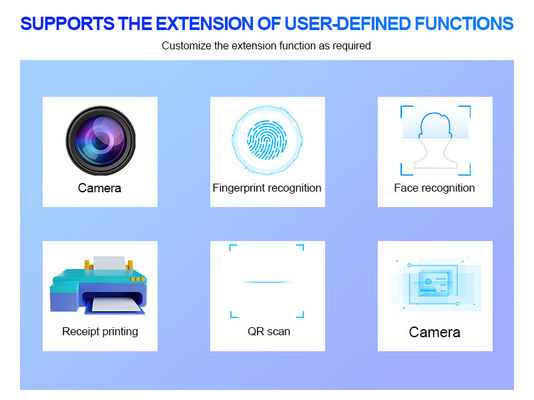 SUPPORTS THE EXTENSION OF USER-DEFINED FUNCTIONS

Customize the extension function as required

Camera

Fingerprint recognition

Face recognition

Receipt printing

QR scan

Camera